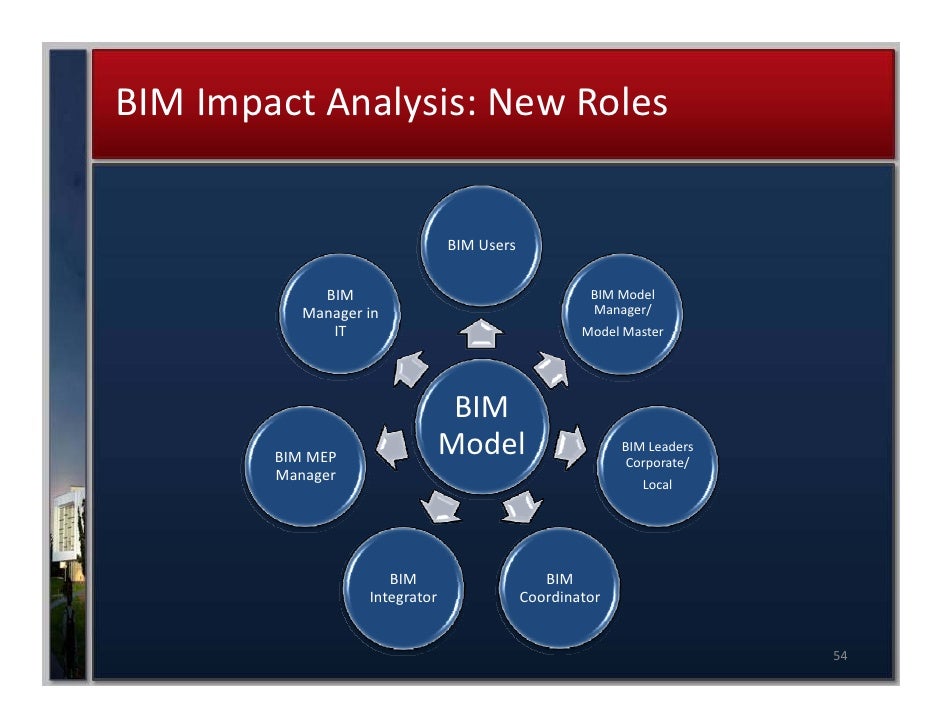 BIM Impact Analysis: New Roles

BIM Model

BIM Users

BIM Model Manager/ Model Master

BIM Leaders Corporate/ Local

BIM Coordinator

BIM Integrator

BIM MEP Manager

BIM Manager in IT

54